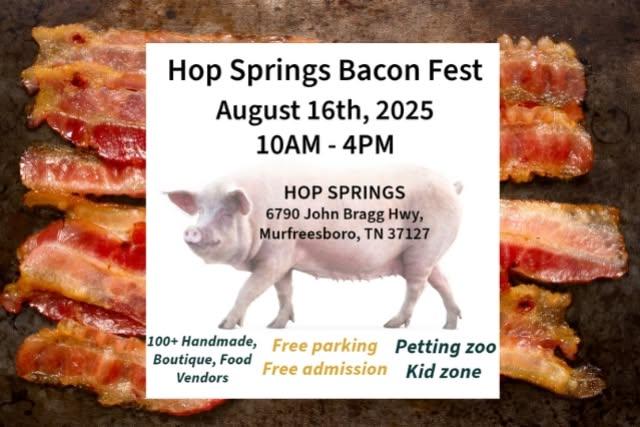 Hop Springs Bacon Fest
August 16th, 2025
10AM - 4PM

HOP SPRINGS
6790 John Bragg Hwy,
Murfreesboro, TN 37127

100+ Handmade, Boutique, Food Vendors

Free parking
Free admission

Petting zoo
Kid zone